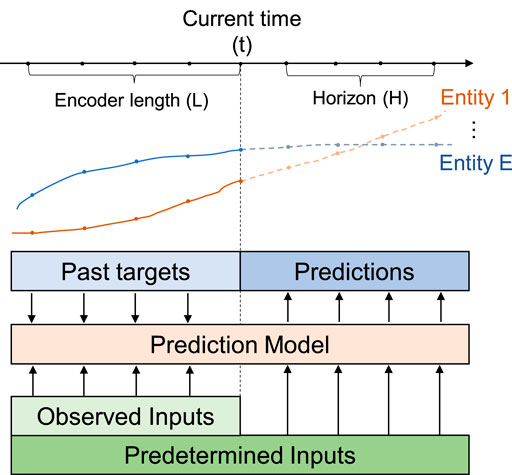 Current time
(t)

Encoder length (L)

Horizon (H)

Entity 1

⋮

Entity E

Past targets

Predictions

Prediction Model

Observed Inputs

Predetermined Inputs